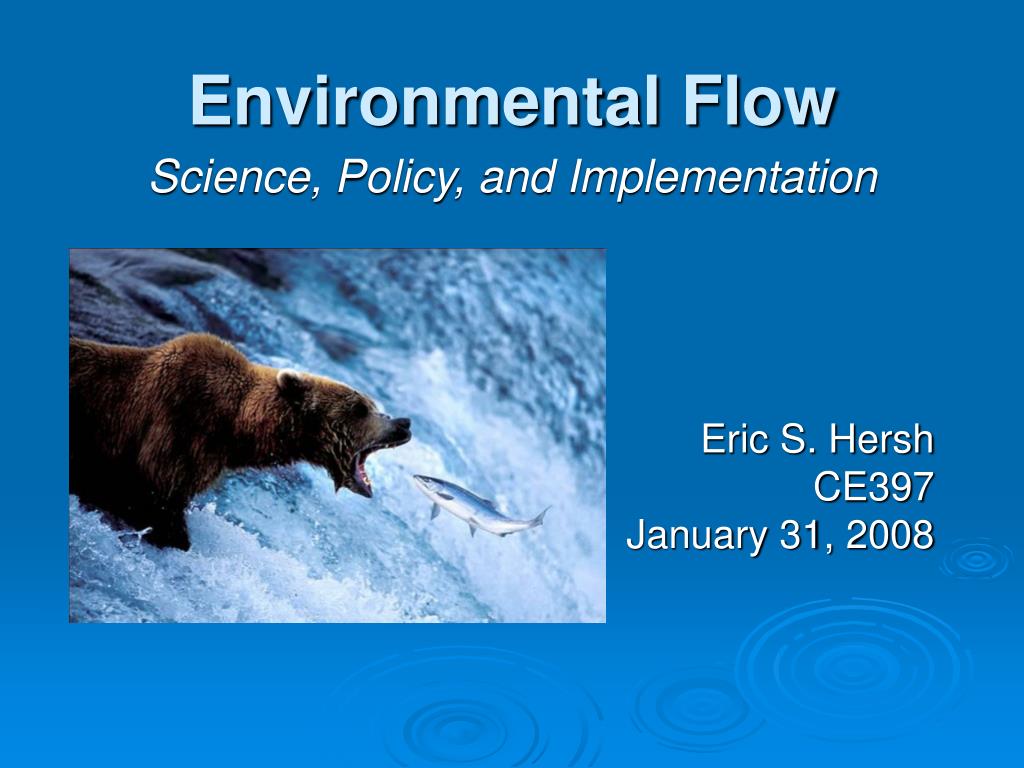 Environmental Flow

Science, Policy, and Implementation

Eric S. Hersh
CE397
January 31, 2008